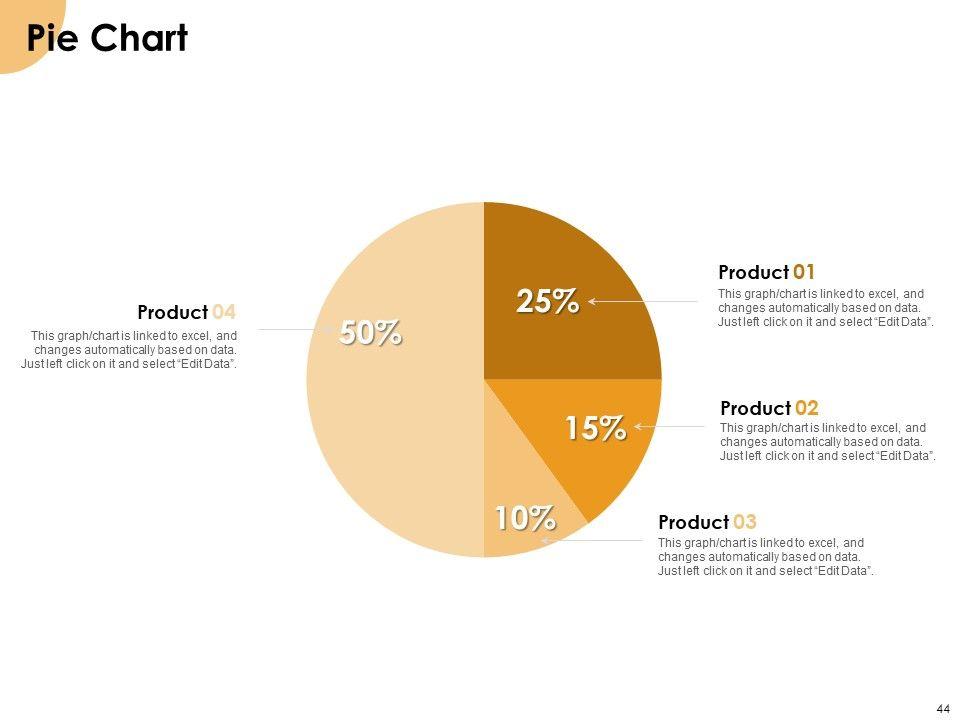 Pie Chart

Product 04
This graph/chart is linked to excel, and changes automatically based on data. Just left click on it and select "Edit Data".

50%

25%

15%

10%

Product 01
This graph/chart is linked to excel, and changes automatically based on data. Just left click on it and select "Edit Data".

Product 02
This graph/chart is linked to excel, and changes automatically based on data. Just left click on it and select "Edit Data".

Product 03
This graph/chart is linked to excel, and changes automatically based on data. Just left click on it and select "Edit Data".

44